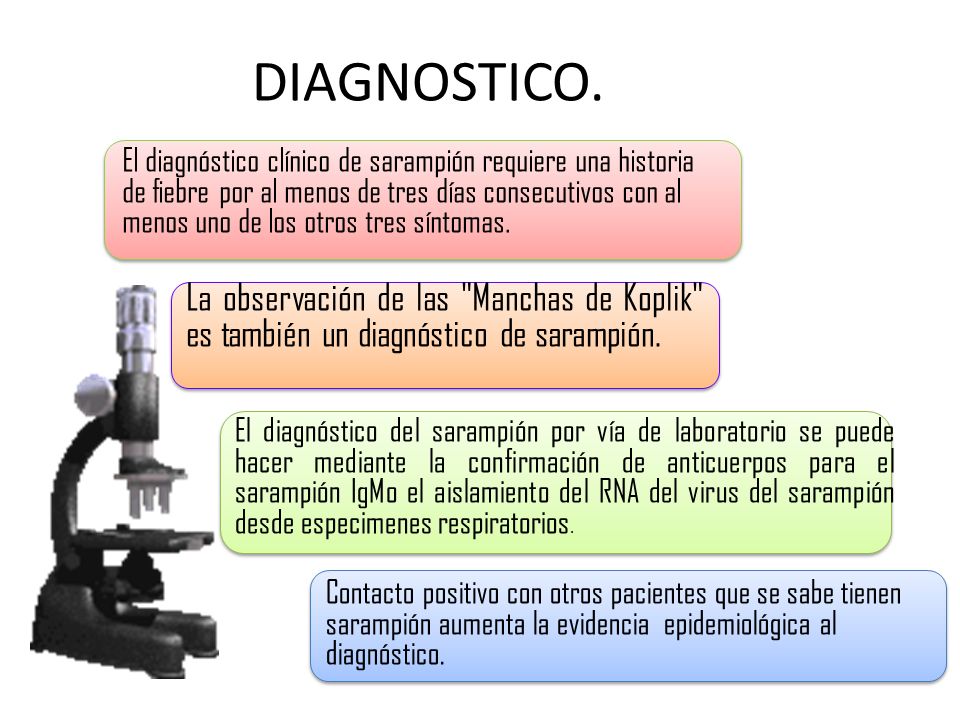 DIAGNOSTICO.

El diagnóstico clínico de sarampión requiere una historia de fiebre por al menos de tres días consecutivos con al menos uno de los otros tres síntomas.

La observación de las "Manchas de Koplik" es también un diagnóstico de sarampión.

El diagnóstico del sarampión por vía de laboratorio se puede hacer mediante la confirmación de anticuerpos para el sarampión IgMo el aislamiento del RNA del virus del sarampión desde especimenes respiratorios.

Contacto positivo con otros pacientes que se sabe tienen sarampión aumenta la evidencia epidemiológica al diagnóstico.